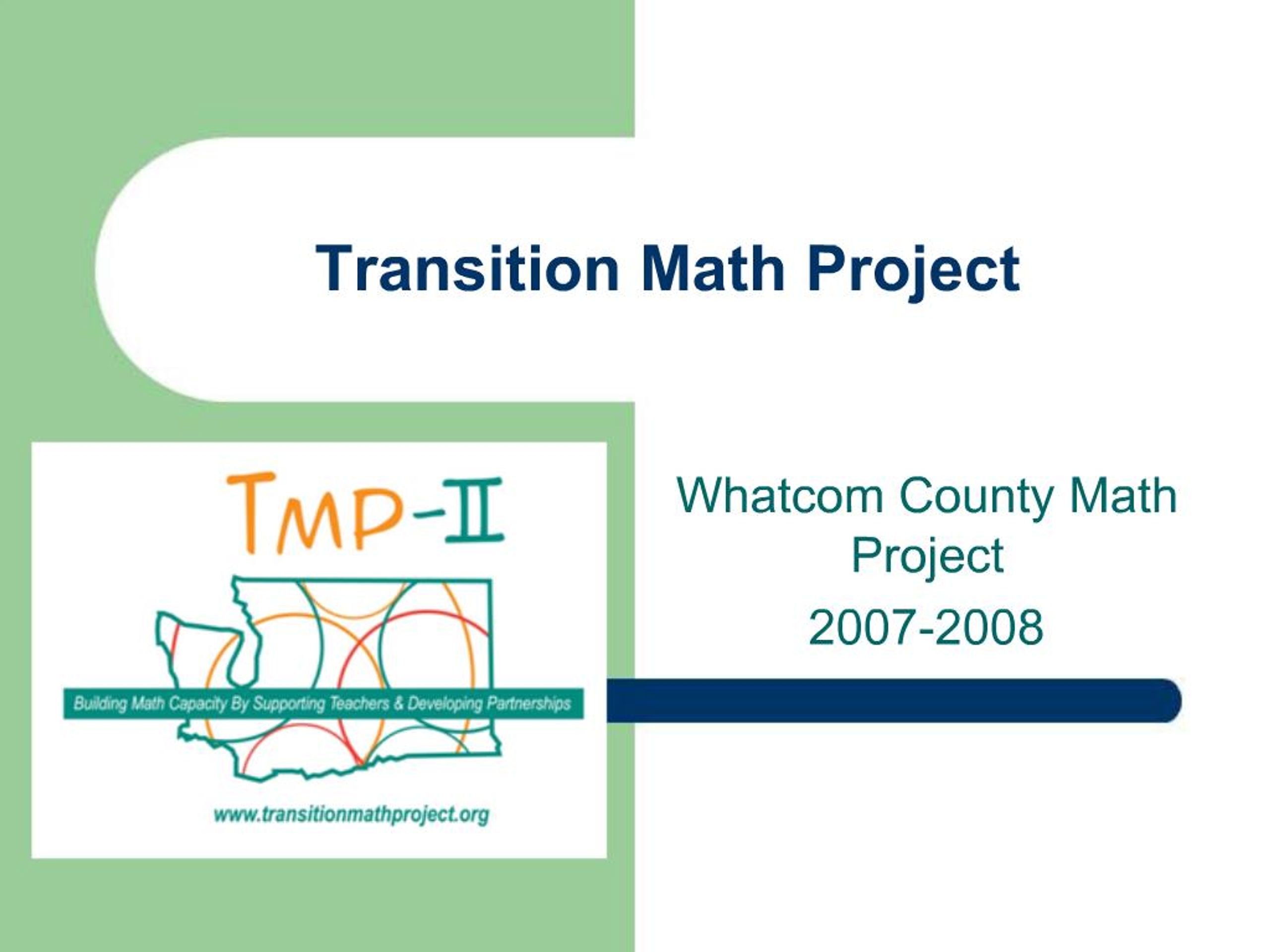 Transition Math Project

TMP-II

Building Math Capacity By Supporting Teachers & Developing Partnerships

www.transitionmathproject.org

Whatcom County Math Project

2007-2008